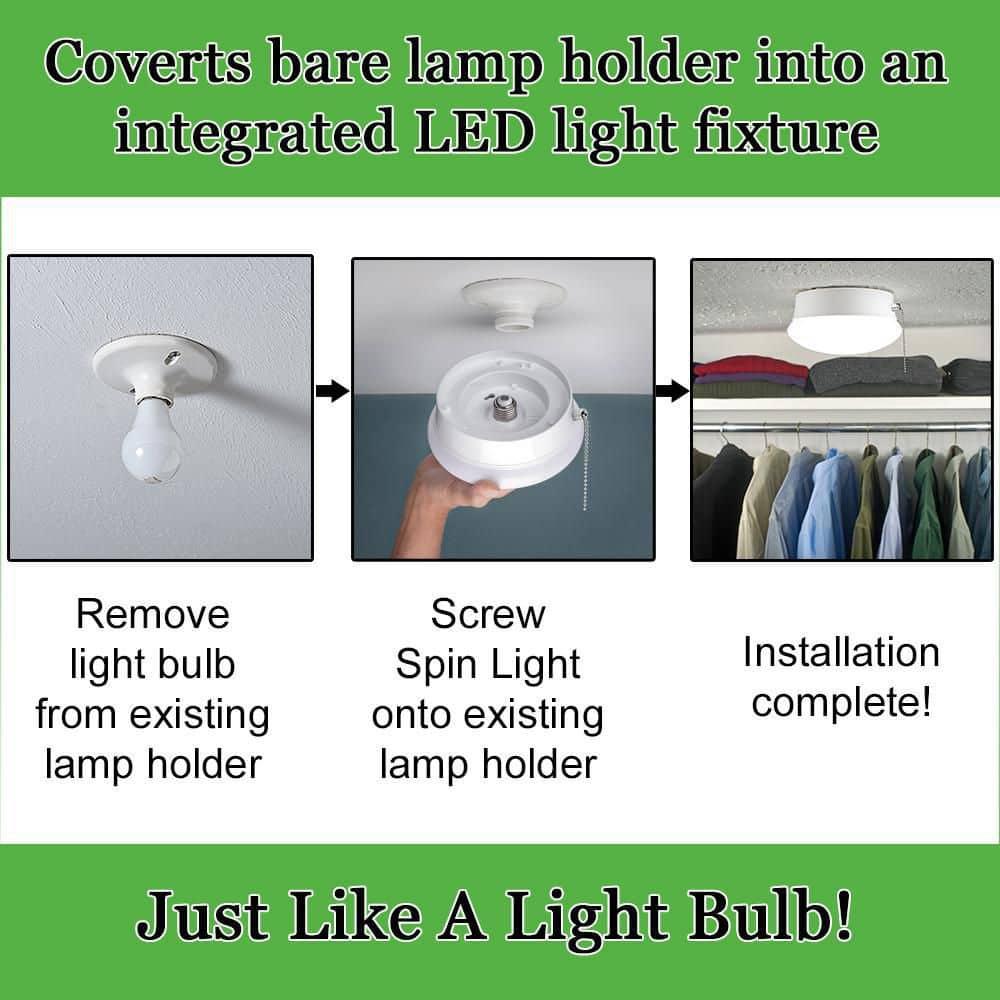 Coverts bare lamp holder into an integrated LED light fixture

Remove light bulb from existing lamp holder

Screw Spin Light onto existing lamp holder

Installation complete!

Just Like A Light Bulb!